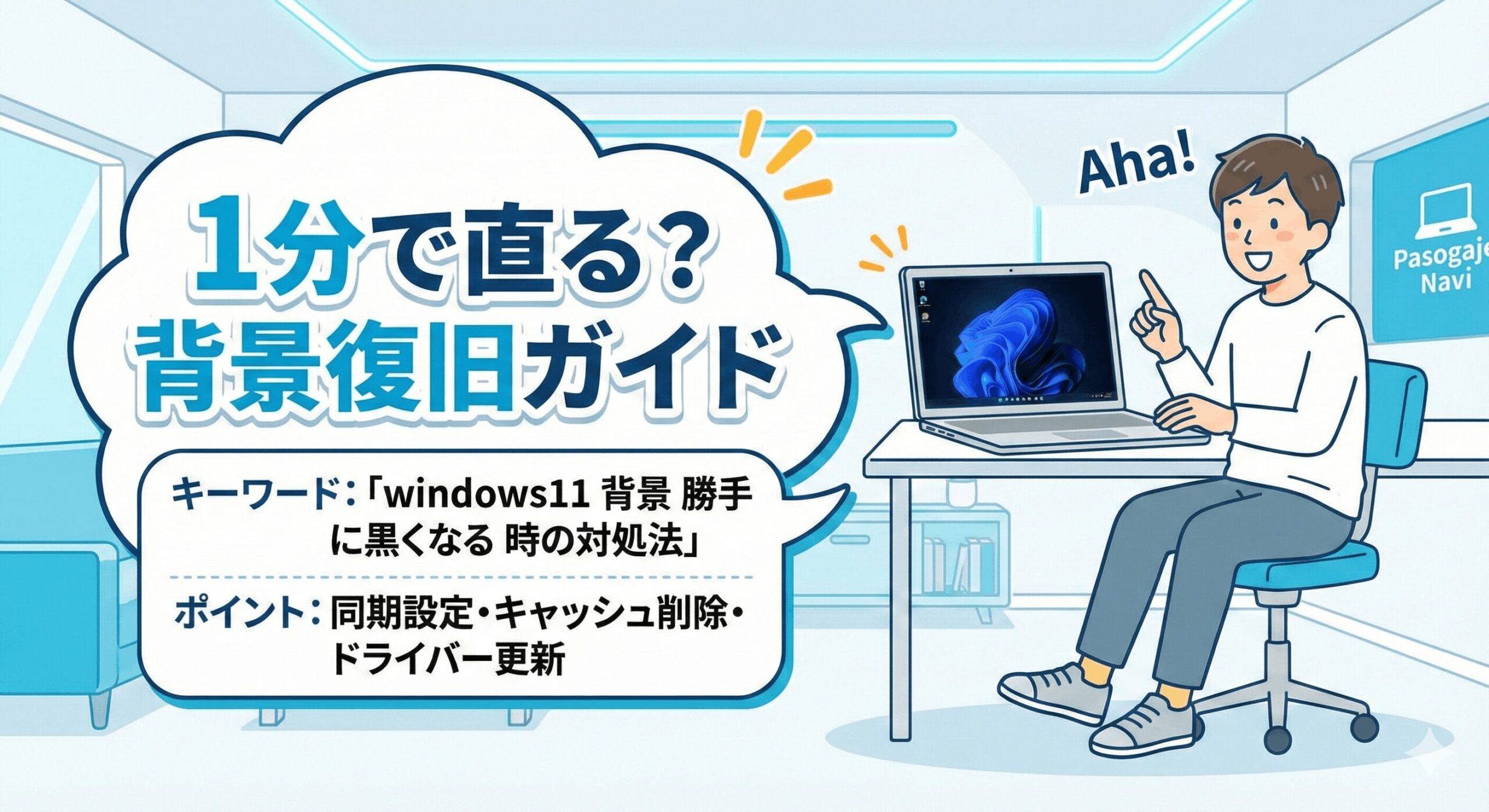 1分で直る？
背景復旧ガイド

キーワード：「windows11 背景 勝手に黒くなる 時の対処法」

ポイント：同期設定・キャッシュ削除・ドライバー更新

Aha!

Pasogaje
Navi